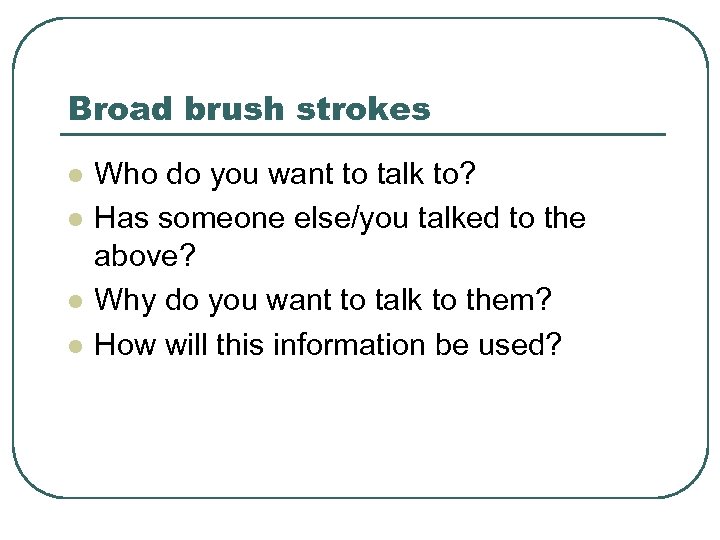 Broad brush strokes

- Who do you want to talk to?
- Has someone else/you talked to the above?
- Why do you want to talk to them?
- How will this information be used?